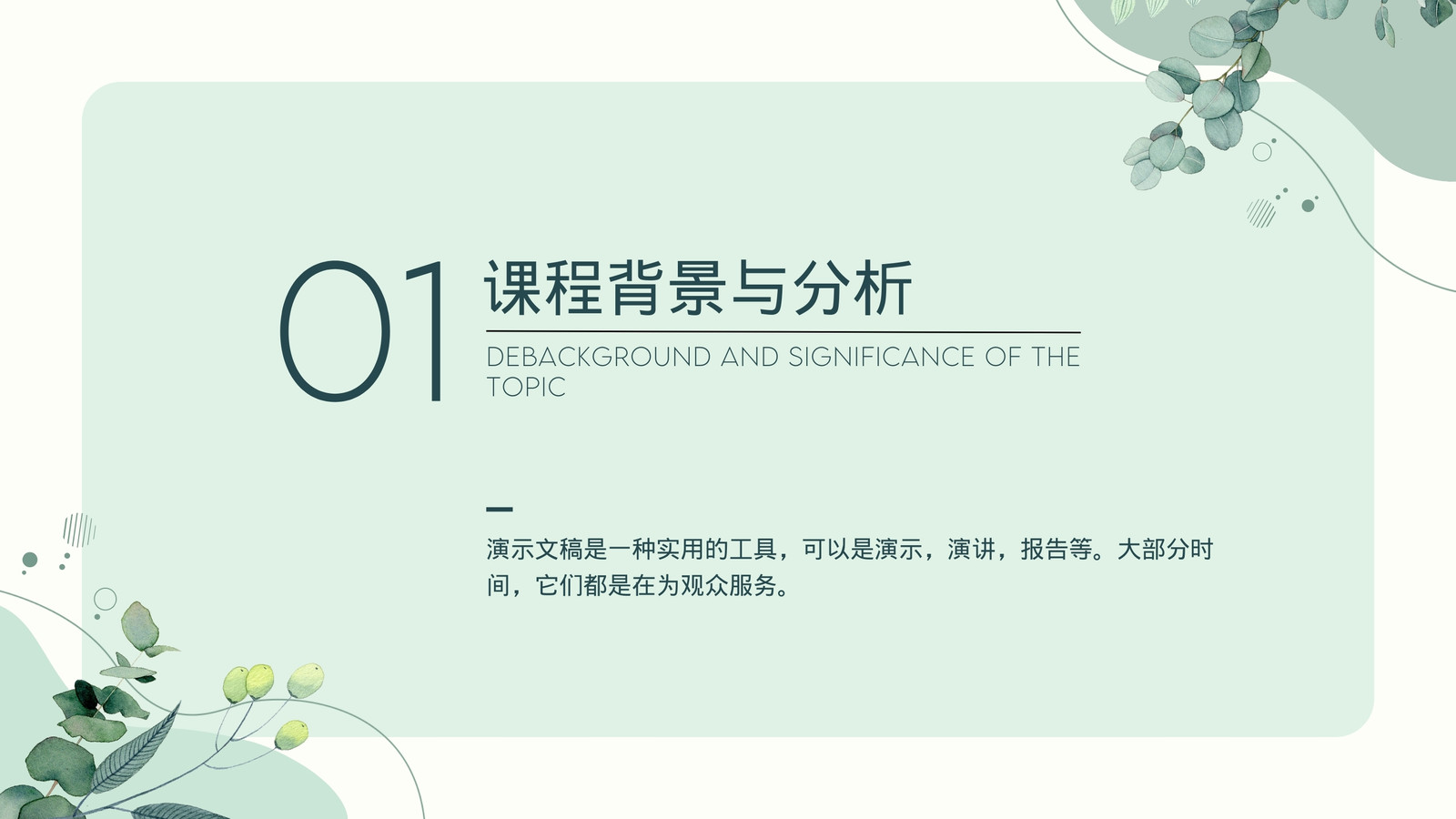 01

课程背景与分析

DEBACKGROUND AND SIGNIFICANCE OF THE TOPIC

演示文稿是一种实用的工具，可以是演示，演讲，报告等。大部分时间，它们都是在为观众服务。